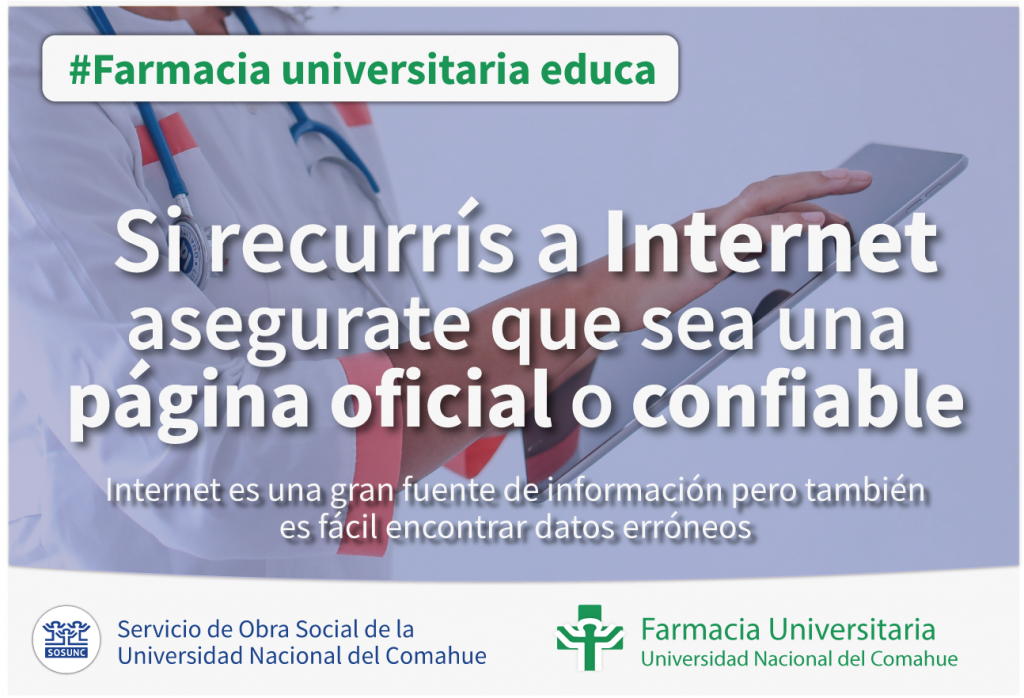 #Farmacia universitaria educa

Si recurrís a Internet asegurate que sea una página oficial o confiable

Internet es una gran fuente de información pero también es fácil encontrar datos erróneos

SOSUNC

Servicio de Obra Social de la Universidad Nacional del Comahue

Farmacia Universitaria
Universidad Nacional del Comahue